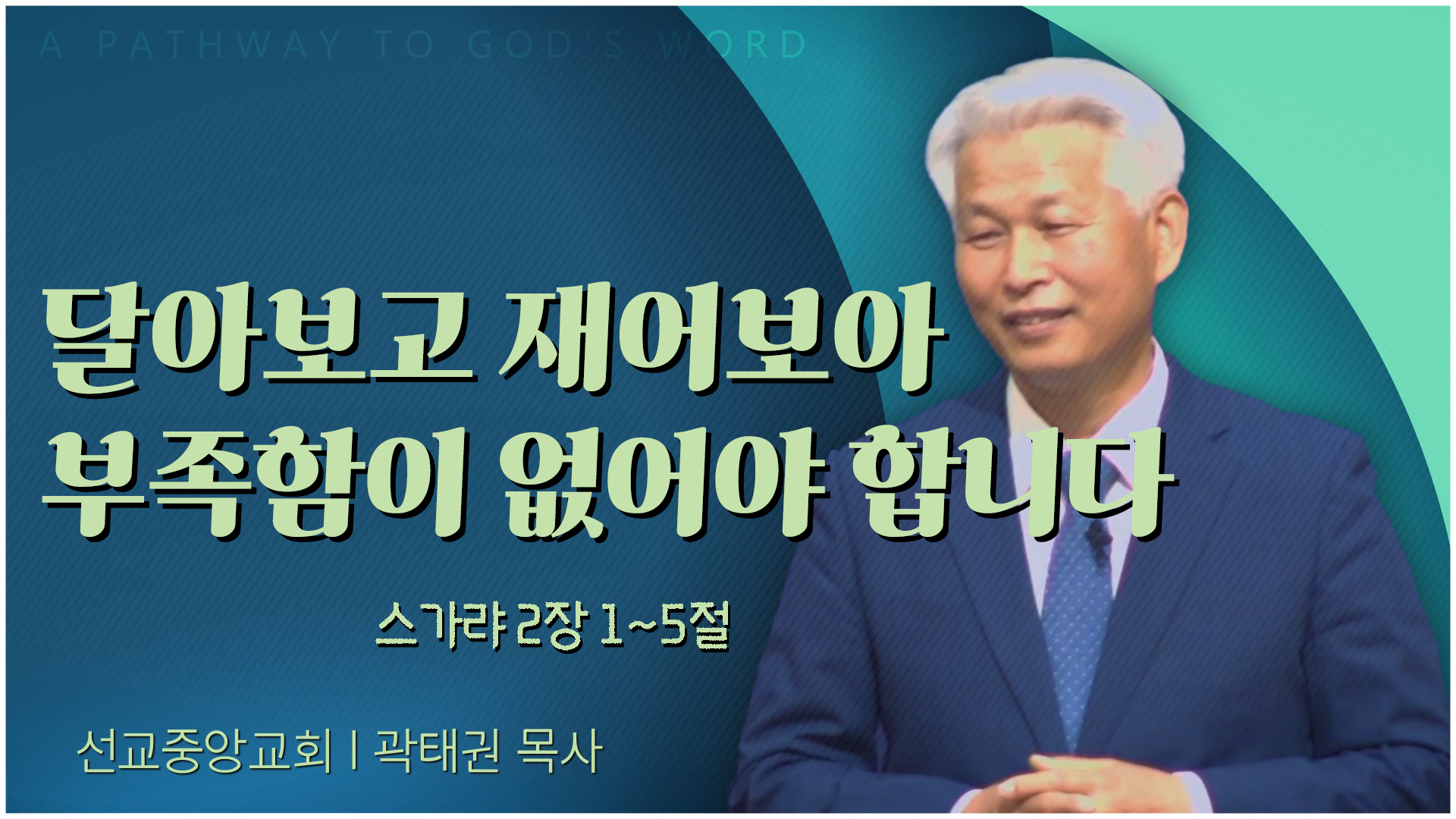 A PATHWAY TO GOD'S WORD

달아보고 재어보아 부족함이 없어야 합니다

스가랴 2장 1~5절

선교중앙교회 | 곽태권 목사